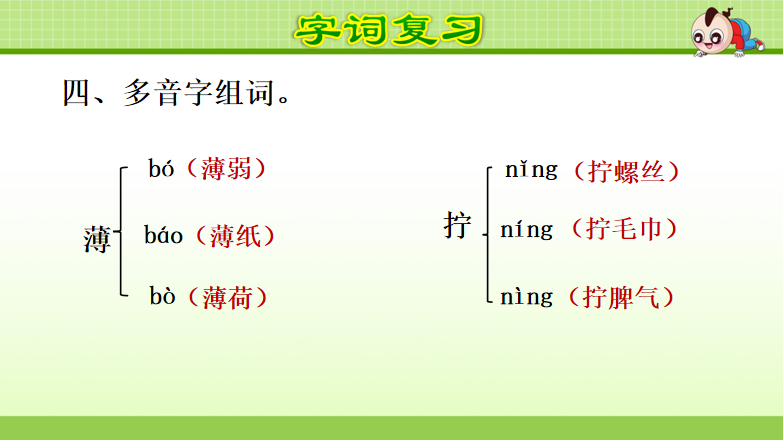 字词复习

四、多音字组词。

薄
bó（薄弱）
báo（薄纸）
bò（薄荷）

拧
nǐng（拧螺丝）
níng（拧毛巾）
nìng（拧脾气）